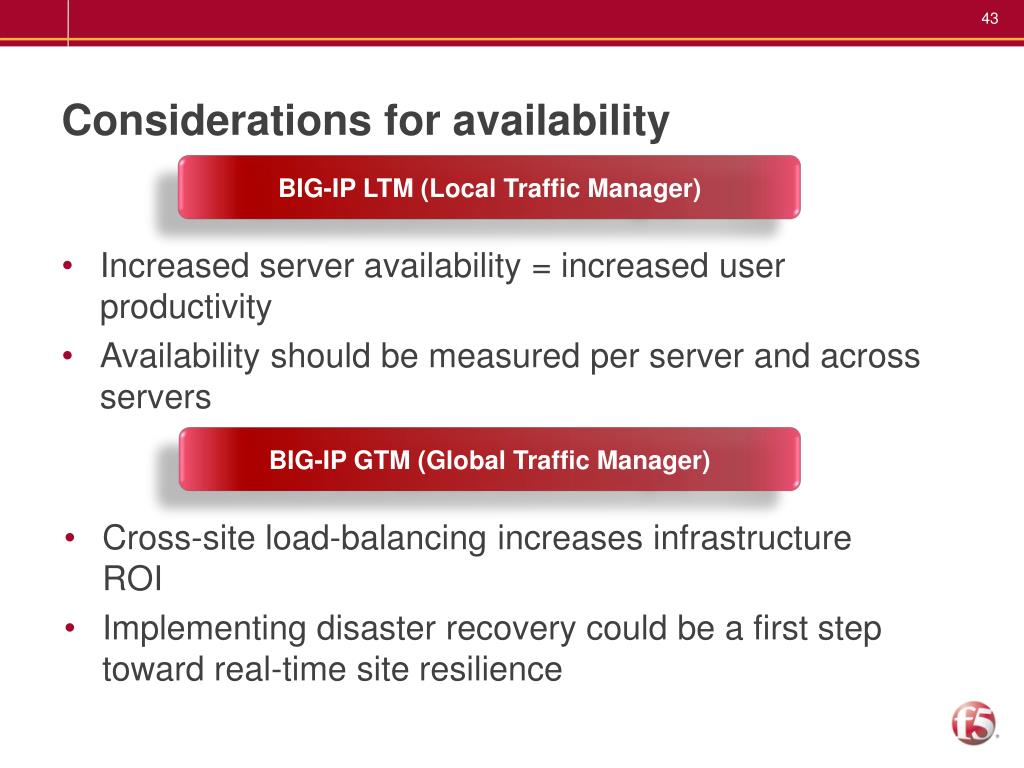 43

Considerations for availability

BIG-IP LTM (Local Traffic Manager)

• Increased server availability = increased user productivity
• Availability should be measured per server and across servers

BIG-IP GTM (Global Traffic Manager)

• Cross-site load-balancing increases infrastructure ROI
• Implementing disaster recovery could be a first step toward real-time site resilience

f5